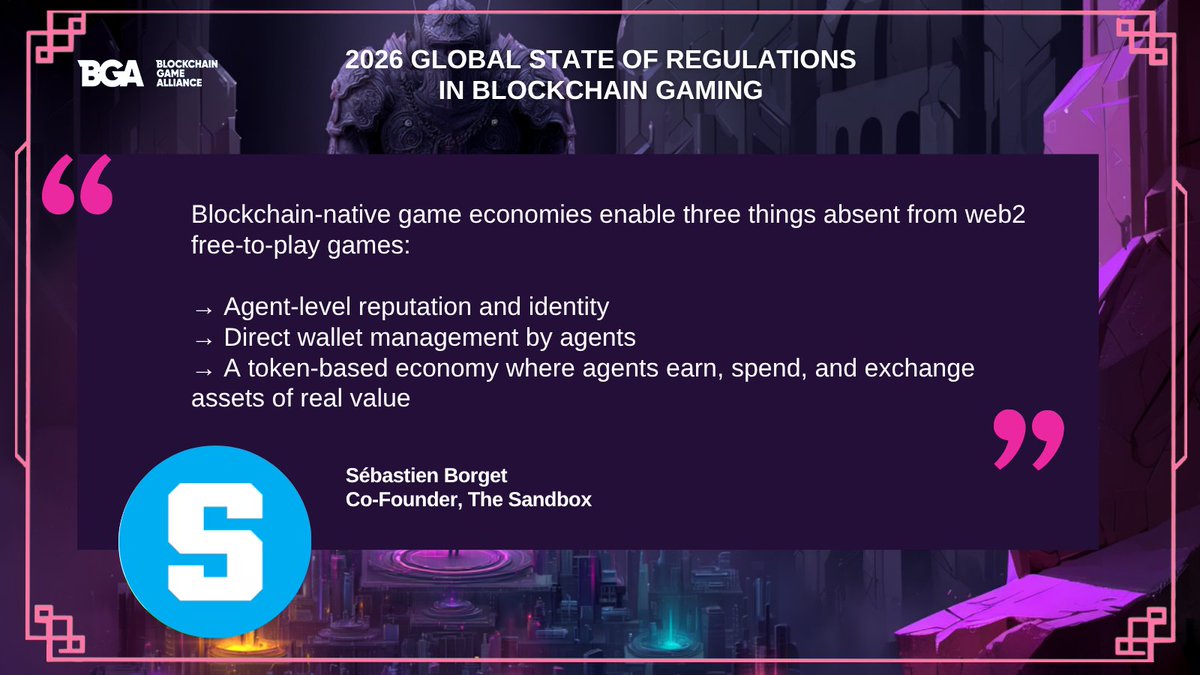 BGA BLOCKCHAIN GAME ALLIANCE

2026 GLOBAL STATE OF REGULATIONS IN BLOCKCHAIN GAMING

“

Blockchain-native game economies enable three things absent from web2 free-to-play games:

→ Agent-level reputation and identity
→ Direct wallet management by agents
→ A token-based economy where agents earn, spend, and exchange assets of real value

”

S

Sébastien Borget
Co-Founder, The Sandbox